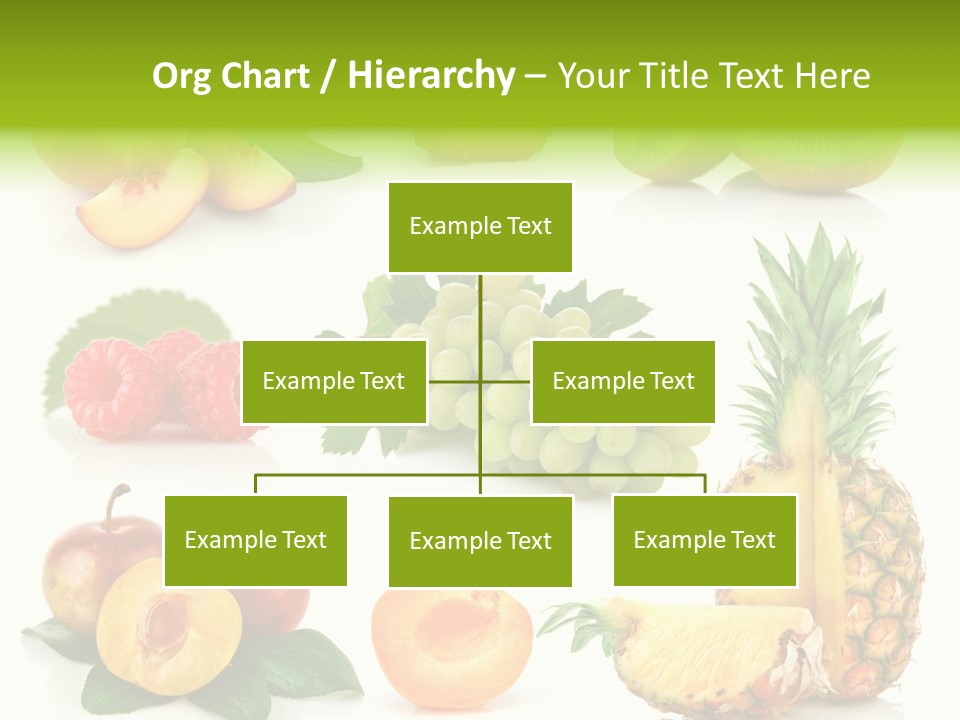 Org Chart / Hierarchy – Your Title Text Here

Example Text

Example Text

Example Text

Example Text

Example Text

Example Text